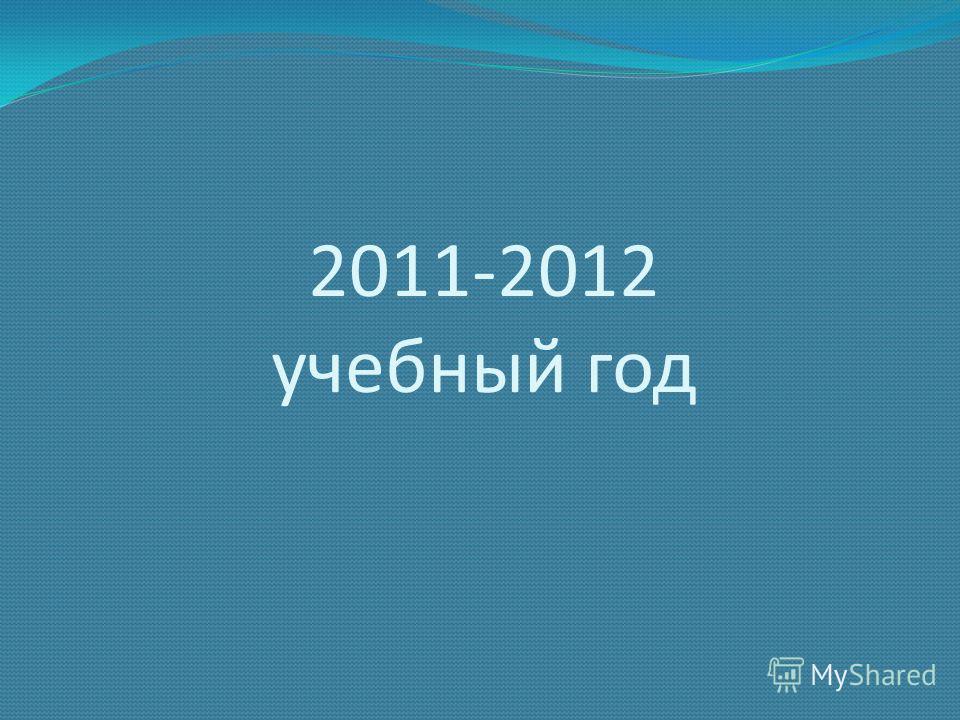 2011-2012 учебный год

MyShared